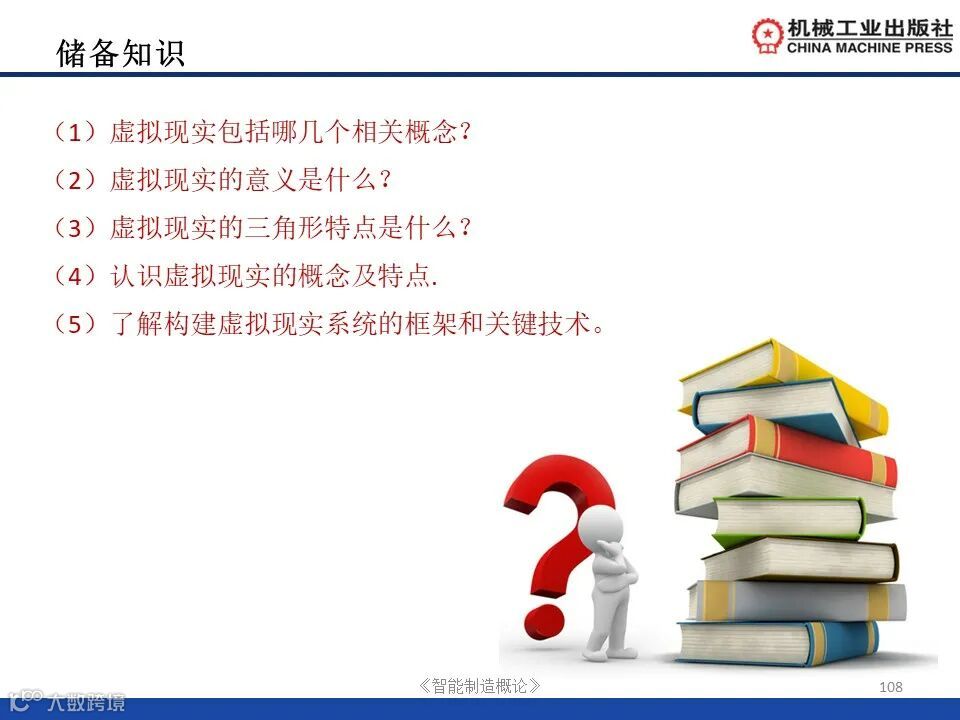 储备知识

机械工业出版社
CHINA MACHINE PRESS

（1）虚拟现实包括哪几个相关概念？
（2）虚拟现实的意义是什么？
（3）虚拟现实的三角形特点是什么？
（4）认识虚拟现实的概念及特点.
（5）了解构建虚拟现实系统的框架和关键技术。

《智能制造概论》

108

大数跨境